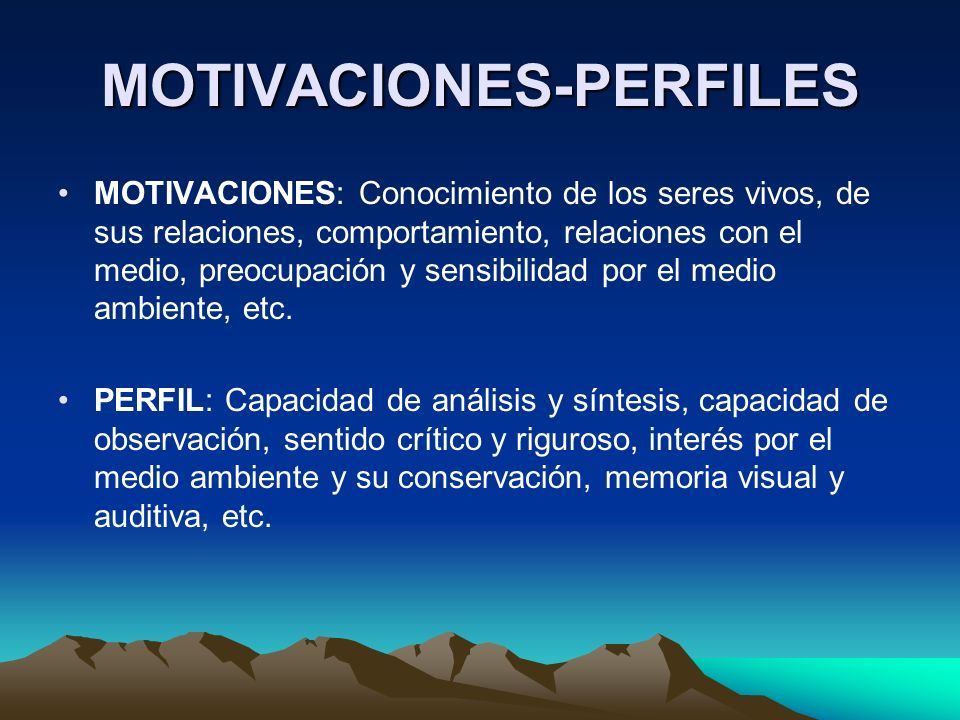 MOTIVACIONES-PERFILES

• MOTIVACIONES: Conocimiento de los seres vivos, de sus relaciones, comportamiento, relaciones con el medio, preocupación y sensibilidad por el medio ambiente, etc.

• PERFIL: Capacidad de análisis y síntesis, capacidad de observación, sentido crítico y riguroso, interés por el medio ambiente y su conservación, memoria visual y auditiva, etc.